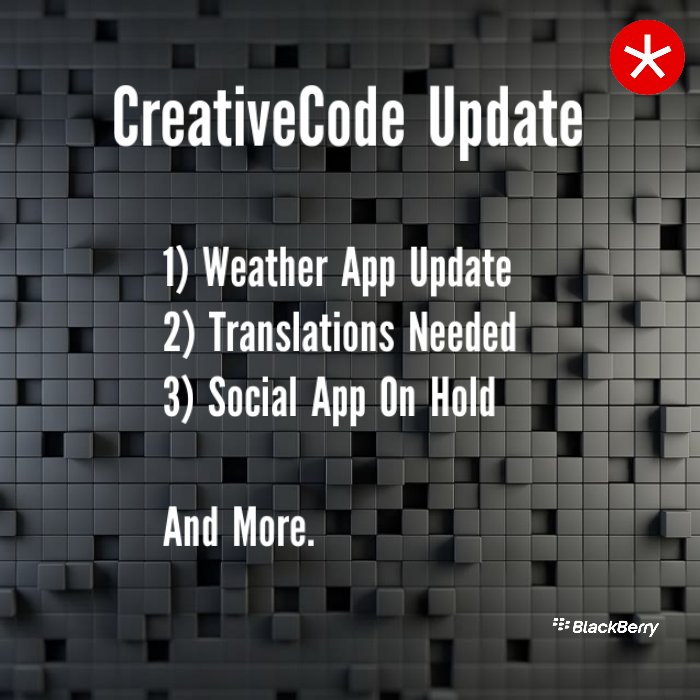 CreativeCode Update

1) Weather App Update
2) Translations Needed
3) Social App On Hold

And More.

BlackBerry